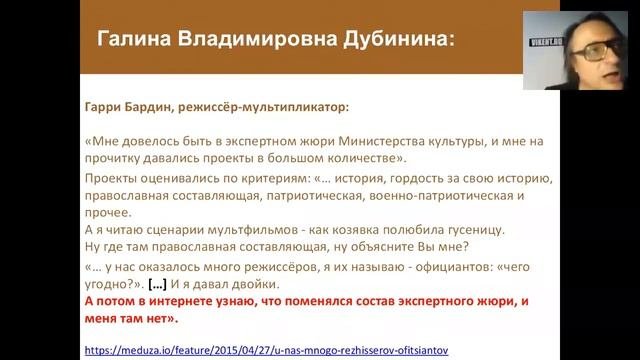 Галина Владимировна Дубинина:

VIKENT.RU

Гарри Бардин, режиссёр-мультипликатор:

«Мне довелось быть в экспертном жюри Министерства культуры, и мне на прочитку давались проекты в большом количестве».

Проекты оценивались по критериям: «… история, гордость за свою историю, православная составляющая, патриотическая, военно-патриотическая и прочее.
А я читаю сценарии мультфильмов - как козявка полюбила гусеницу.
Ну где там православная составляющая, ну объясните Вы мне?

«… у нас оказалось много режиссёров, я их называю - официантов: «чего угодно?». […] И я давал двойки.
А потом в интернете узнаю, что поменялся состав экспертного жюри, и меня там нет».

https://meduza.io/feature/2015/04/27/u-nas-mnogo-rezhisserov-ofitsiantov